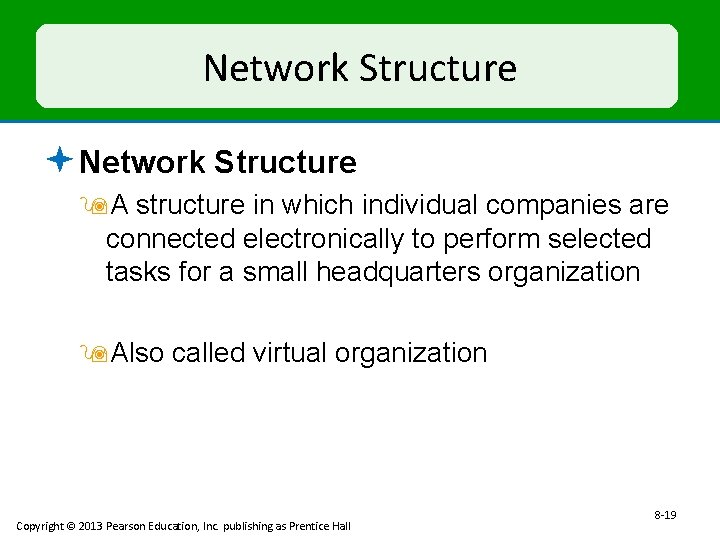 Network Structure

Network Structure

A structure in which individual companies are connected electronically to perform selected tasks for a small headquarters organization

Also called virtual organization

8-19

Copyright © 2013 Pearson Education, Inc. publishing as Prentice Hall